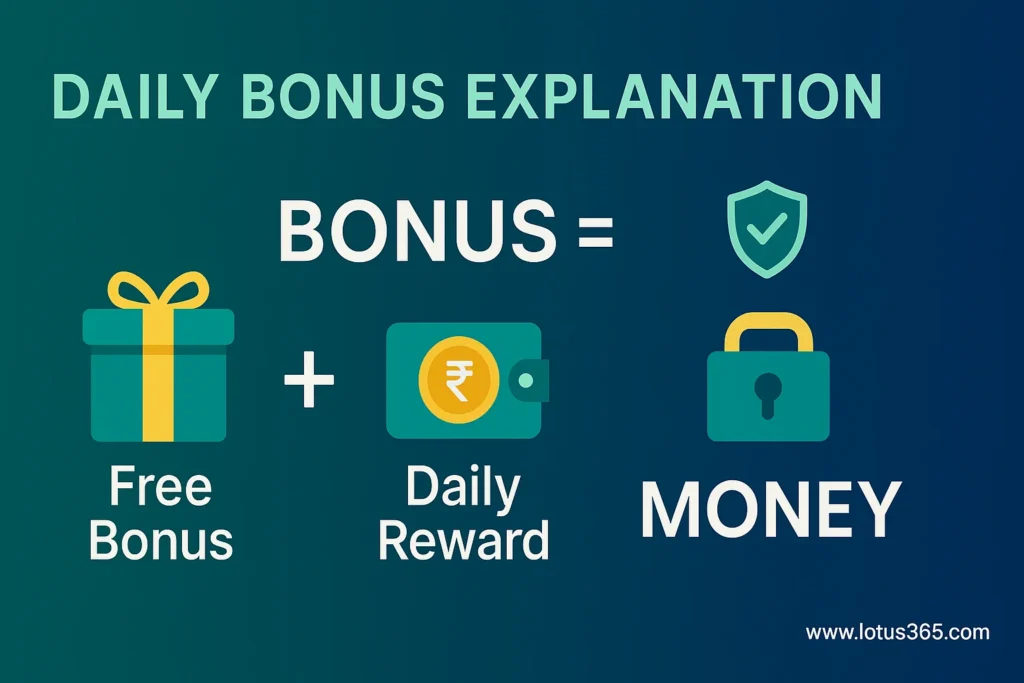 DAILY BONUS EXPLANATION

BONUS =

+

₹

Free Bonus

Daily Reward

MONEY

www.lotus365.com